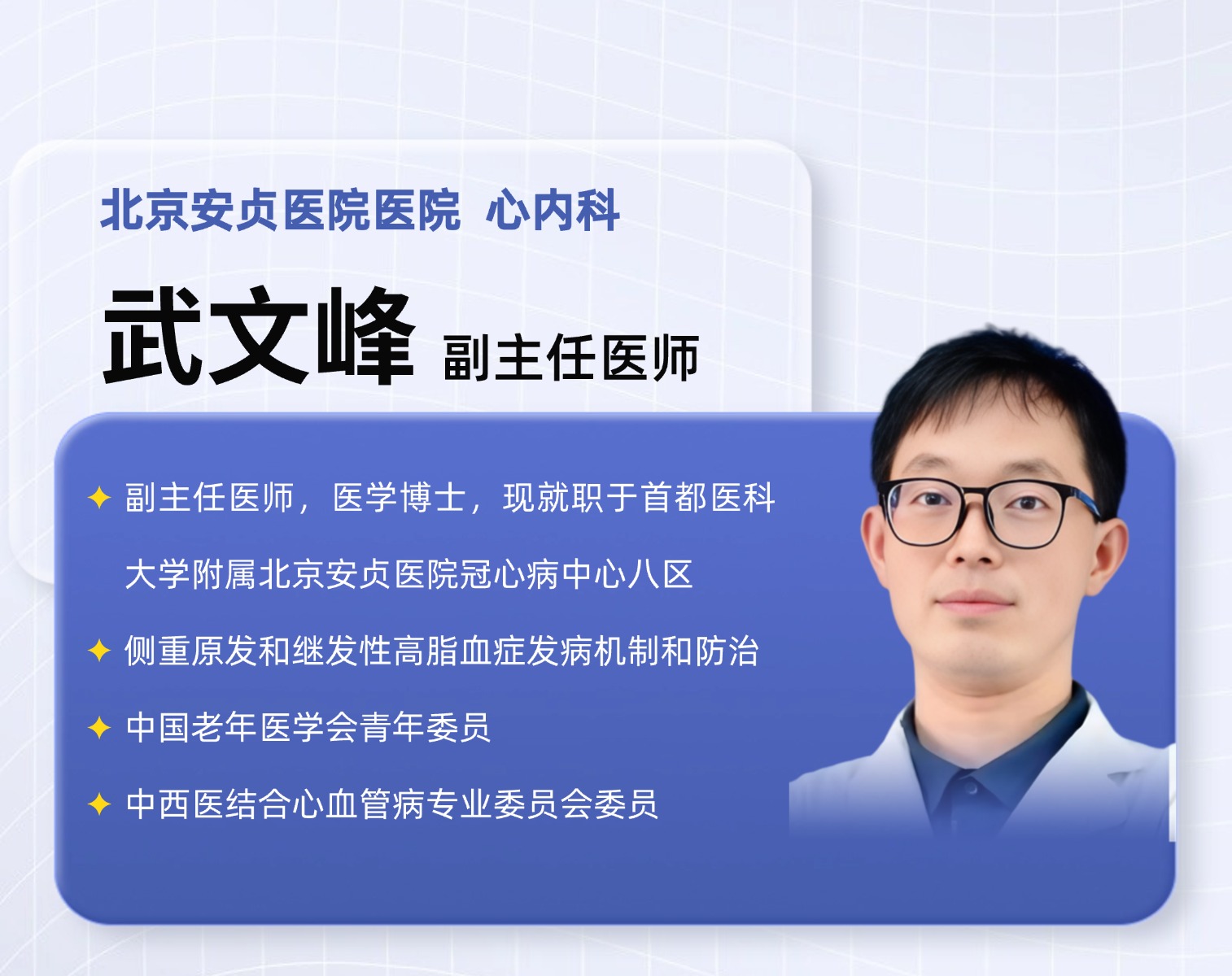 北京安贞医院医院 心内科

武文峰 副主任医师

✦ 副主任医师，医学博士，现就职于首都医科大学附属北京安贞医院冠心病中心八区

✦ 侧重原发和继发性高脂血症发病机制和防治

✦ 中国老年医学会青年委员

✦ 中西医结合心血管病专业委员会委员